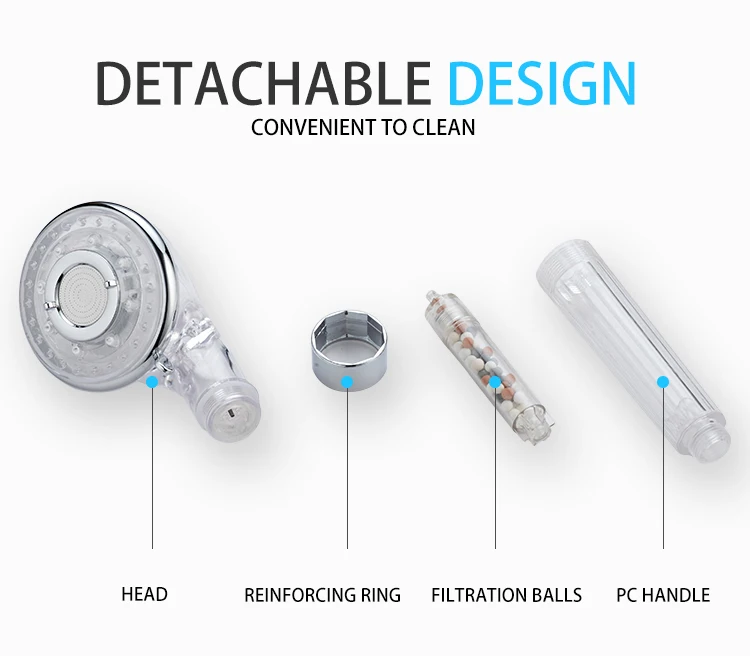 DETACHABLE DESIGN
CONVENIENT TO CLEAN

HEAD

REINFORCING RING

FILTRATION BALLS

PC HANDLE